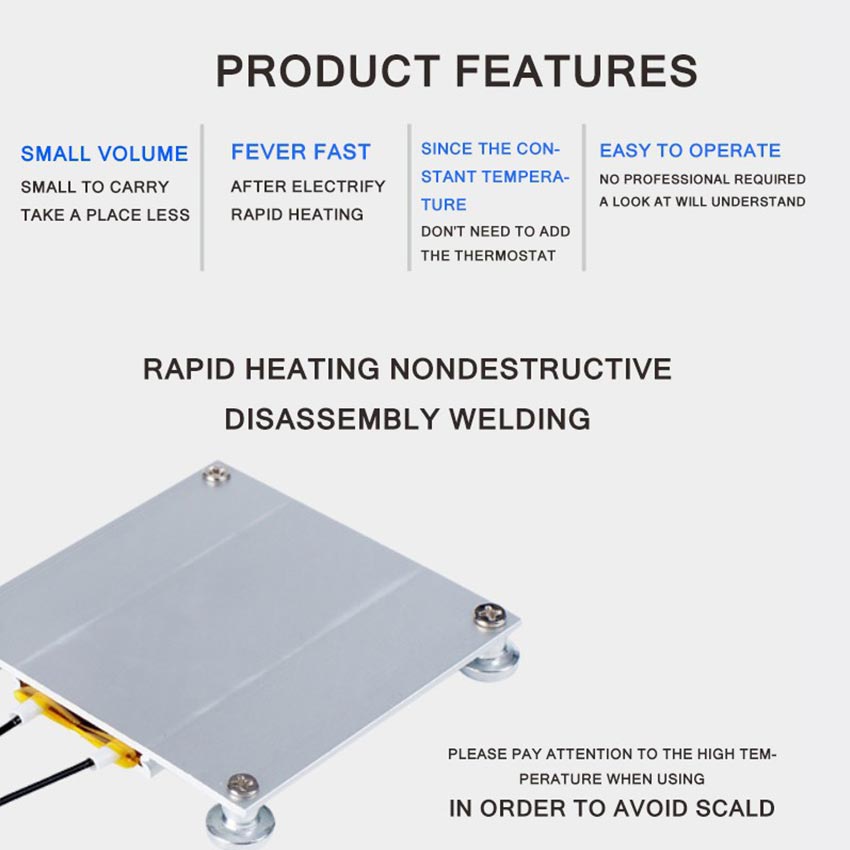 PRODUCT FEATURES

SMALL VOLUME
SMALL TO CARRY
TAKE A PLACE LESS

FEVER FAST
AFTER ELECTRIFY
RAPID HEATING

SINCE THE CONSTANT TEMPERATURE
DON'T NEED TO ADD THE THERMOSTAT

EASY TO OPERATE
NO PROFESSIONAL REQUIRED
A LOOK AT WILL UNDERSTAND

RAPID HEATING NONDESTRUCTIVE DISASSEMBLY WELDING

PLEASE PAY ATTENTION TO THE HIGH TEMPERATURE WHEN USING
IN ORDER TO AVOID SCALD